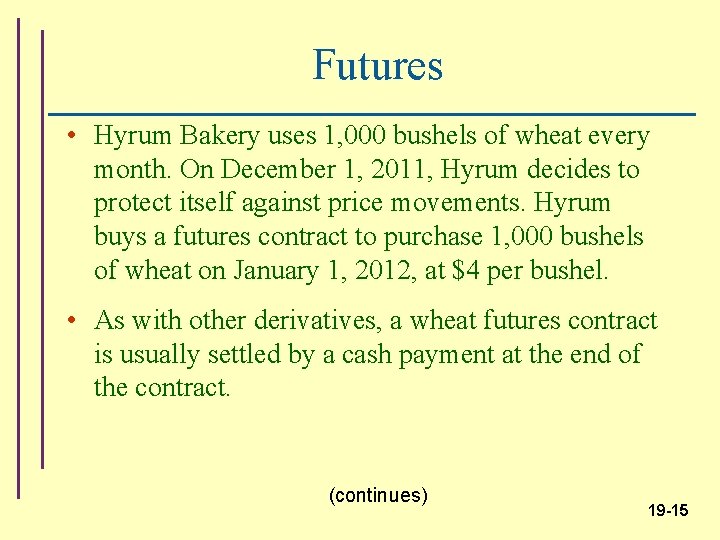 Futures

• Hyrum Bakery uses 1,000 bushels of wheat every month. On December 1, 2011, Hyrum decides to protect itself against price movements. Hyrum buys a futures contract to purchase 1,000 bushels of wheat on January 1, 2012, at \$4 per bushel.

• As with other derivatives, a wheat futures contract is usually settled by a cash payment at the end of the contract.

(continues)

19-15